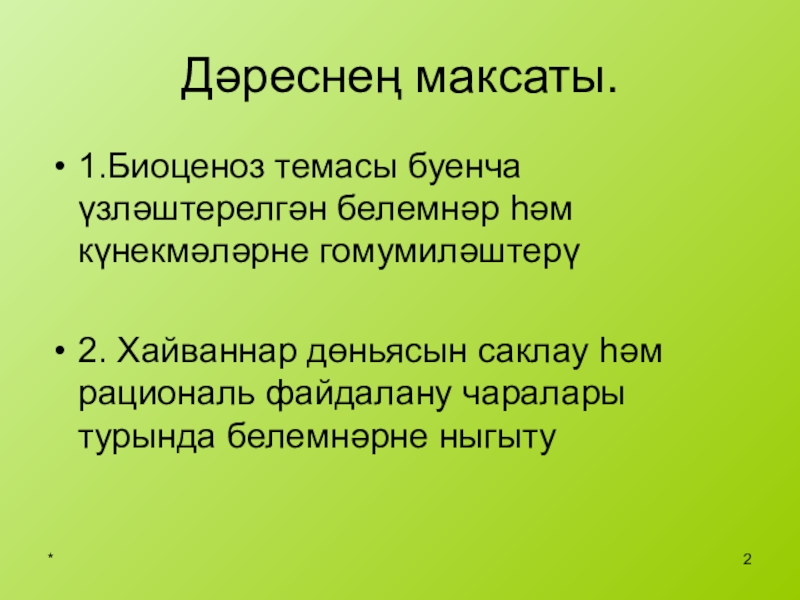 Дәреснең максаты.

• 1.Биоценоз темасы буенча үзләштерелгән белемнәр һәм күнекмәләрне гомумиләштерү

• 2. Хайваннар дөньясын саклау һәм рациональ файдалану чаралары турында белемнәрне ныгыту

*

2